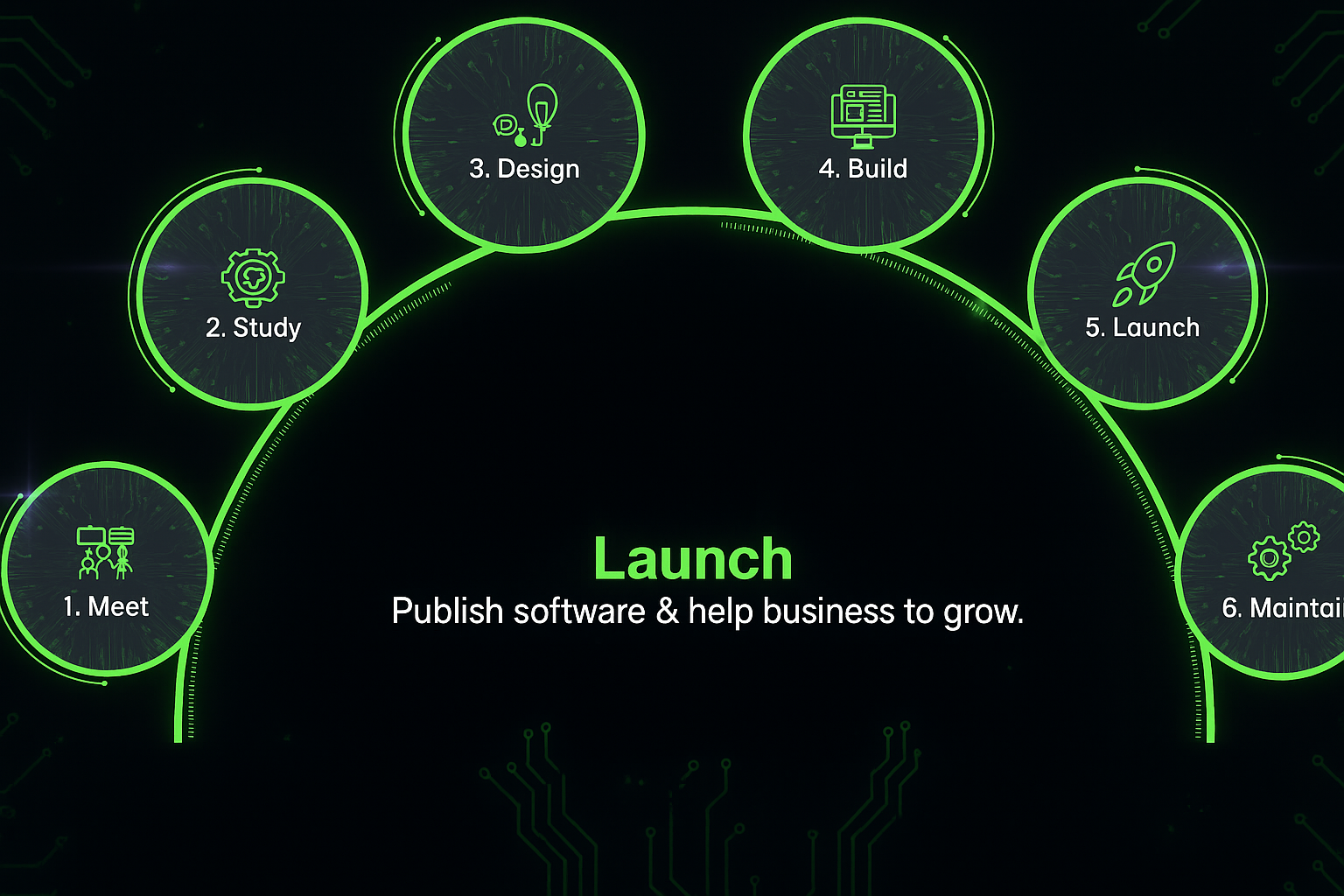 1. Meet

2. Study

3. Design

4. Build

5. Launch

6. Maintai

Launch

Publish software & help business to grow.